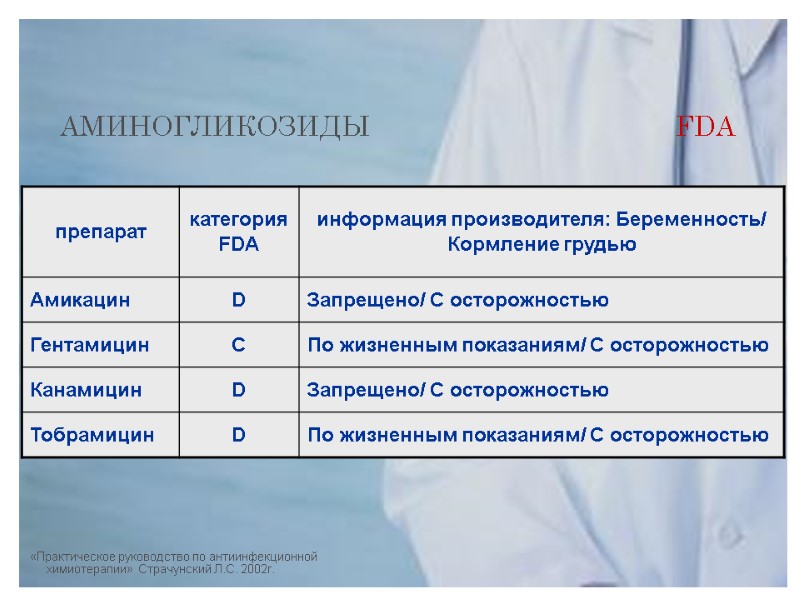 АМИНОГЛИКОЗИДЫ

FDA

| препарат | категория FDA | информация производителя: Беременность/ Кормление грудью |
|---|---|---|
| Амикацин | D | Запрещено/ С осторожностью |
| Гентамицин | C | По жизненным показаниям/ С осторожностью |
| Канамицин | D | Запрещено/ С осторожностью |
| Тобрамицин | D | По жизненным показаниям/ С осторожностью |

«Практическое руководство по антиинфекционной химиотерапии» Страчунский Л.С. 2002г.